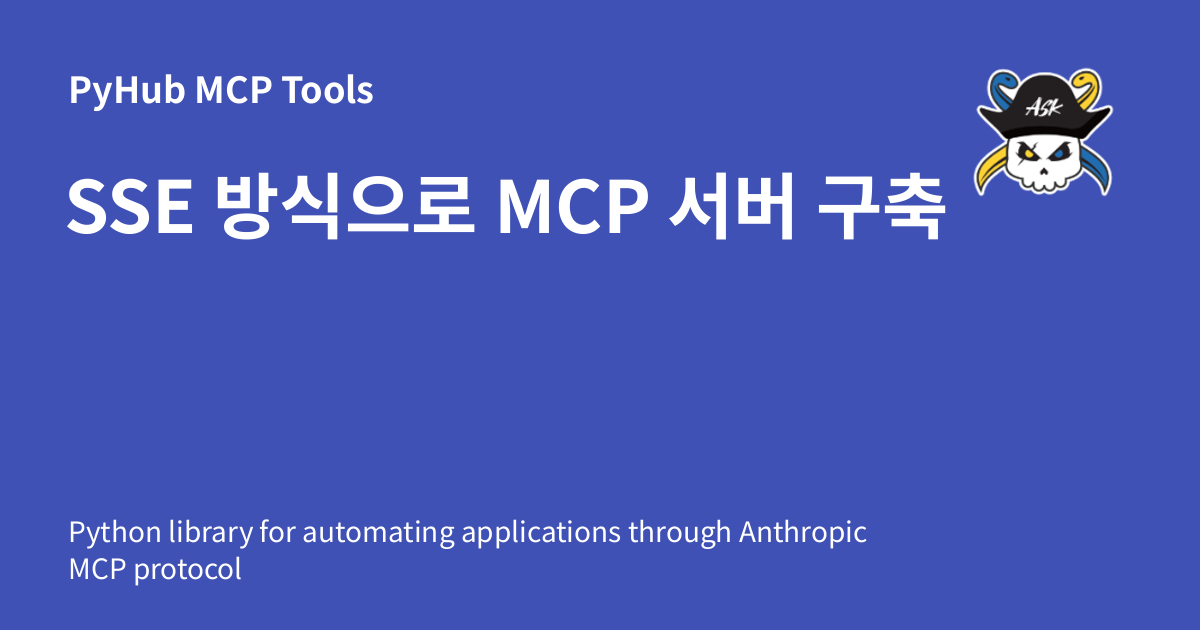 PyHub MCP Tools

ASK

SSE 방식으로 MCP 서버 구축

Python library for automating applications through Anthropic MCP protocol